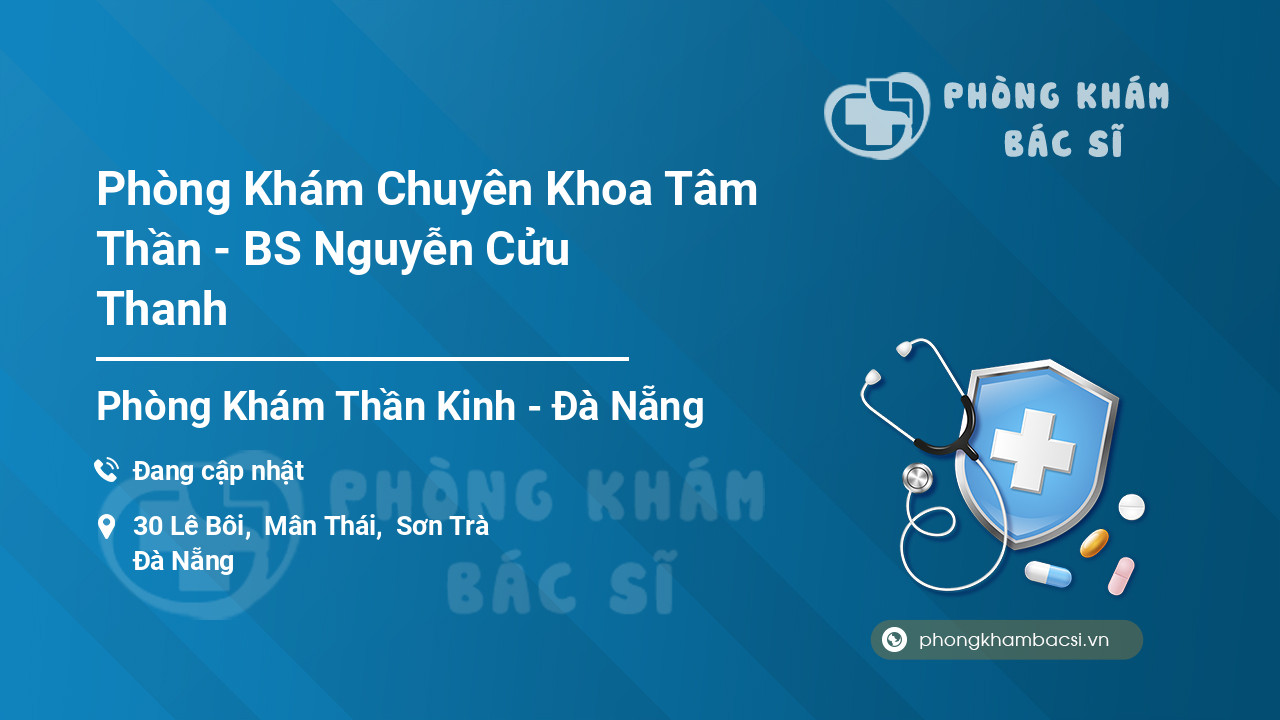 PHÒNG KHÁM BÁC SĨ

Phòng Khám Chuyên Khoa Tâm Thần - BS Nguyễn Cửu Thanh

Phòng Khám Thần Kinh - Đà Nẵng

Đang cập nhật

30 Lê Bôi, Mân Thái, Sơn Trà Đà Nẵng

PHÒNG KHÁM BÁC SĨ

phongkhambacsi.vn